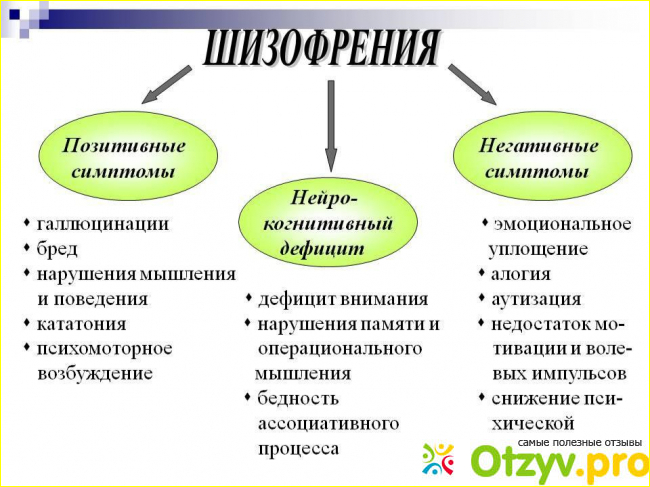 ШИЗОФРЕНИЯ

Позитивные симптомы

• галлюцинации
• бред
• нарушения мышления и поведения
• кататония
• психомоторное возбуждение

Нейро-когнитивный дефицит

• дефицит внимания
• нарушения памяти и операционального мышления
• бедность ассоциативного процесса

Негативные симптомы

• эмоциональное уплощение
• алогия
• аутизация
• недостаток мотивации и волевых импульсов
• снижение психической

самые полезные отзывы
Otzyv.pro